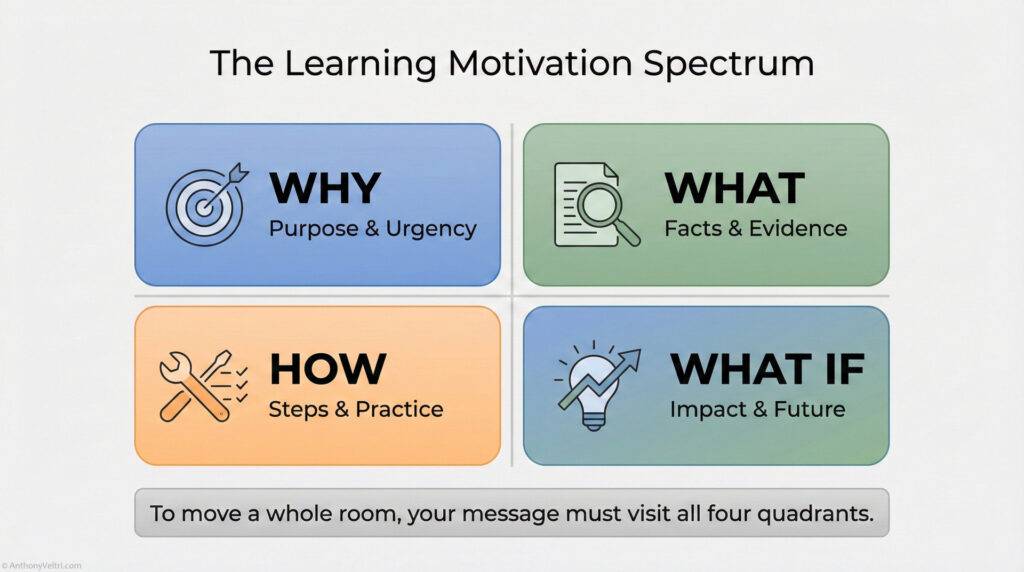 The Learning Motivation Spectrum

WHY
Purpose & Urgency

WHAT
Facts & Evidence

HOW
Steps & Practice

WHAT IF
Impact & Future

To move a whole room, your message must visit all four quadrants.

© AnthonyVeltri.com